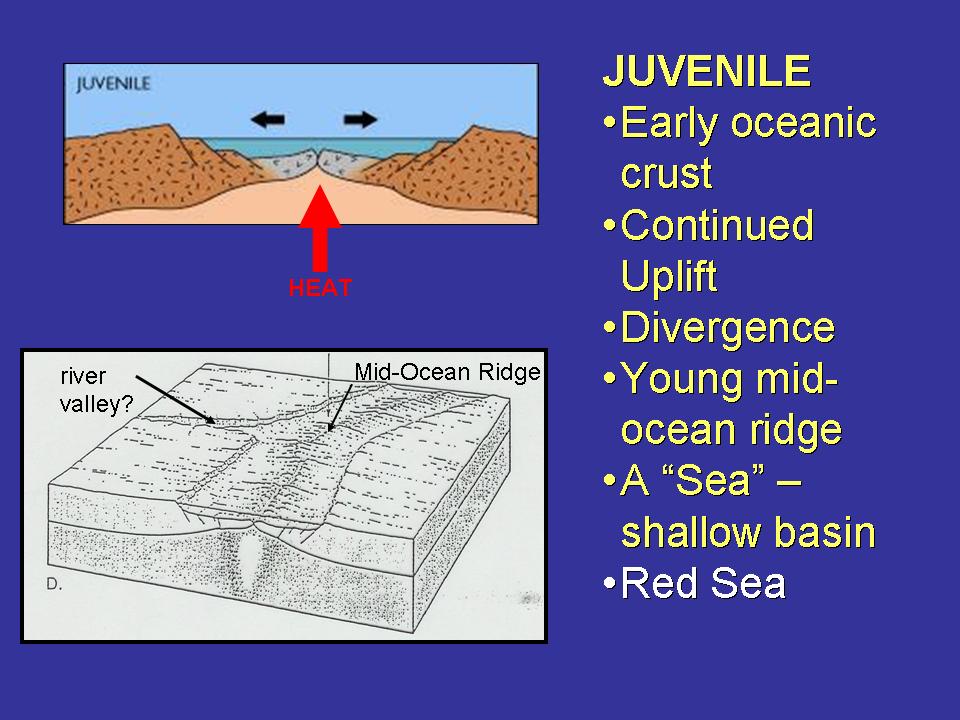 JUVENILE

HEAT

river valley?

Mid-Ocean Ridge

D.

JUVENILE
•Early oceanic crust
•Continued Uplift
•Divergence
•Young mid-ocean ridge
•A “Sea” – shallow basin
•Red Sea